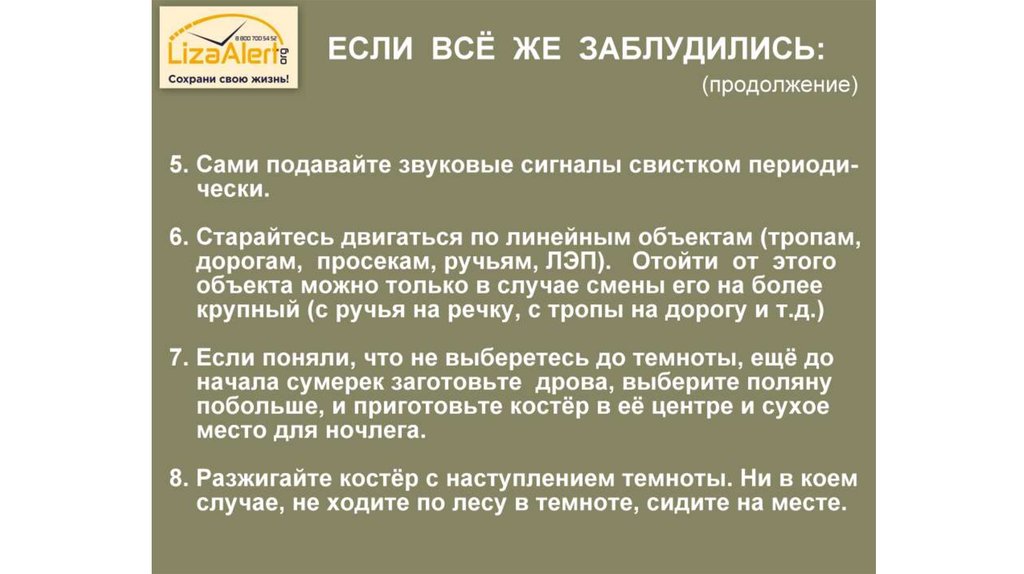 8 800 700 54 52
LizaAlert.org
Сохрани свою жизнь!

ЕСЛИ ВСЁ ЖЕ ЗАБЛУДИЛИСЬ:
(продолжение)

5. Сами подавайте звуковые сигналы свистком периодически.

6. Старайтесь двигаться по линейным объектам (тропам, дорогам, просекам, ручьям, ЛЭП). Отойти от этого объекта можно только в случае смены его на более крупный (с ручья на речку, с тропы на дорогу и т.д.)

7. Если поняли, что не выберетесь до темноты, ещё до начала сумерек заготовьте дрова, выберите поляну побольше, и приготовьте костёр в её центре и сухое место для ночлега.

8. Разжигайте костёр с наступлением темноты. Ни в коем случае, не ходите по лесу в темноте, сидите на месте.